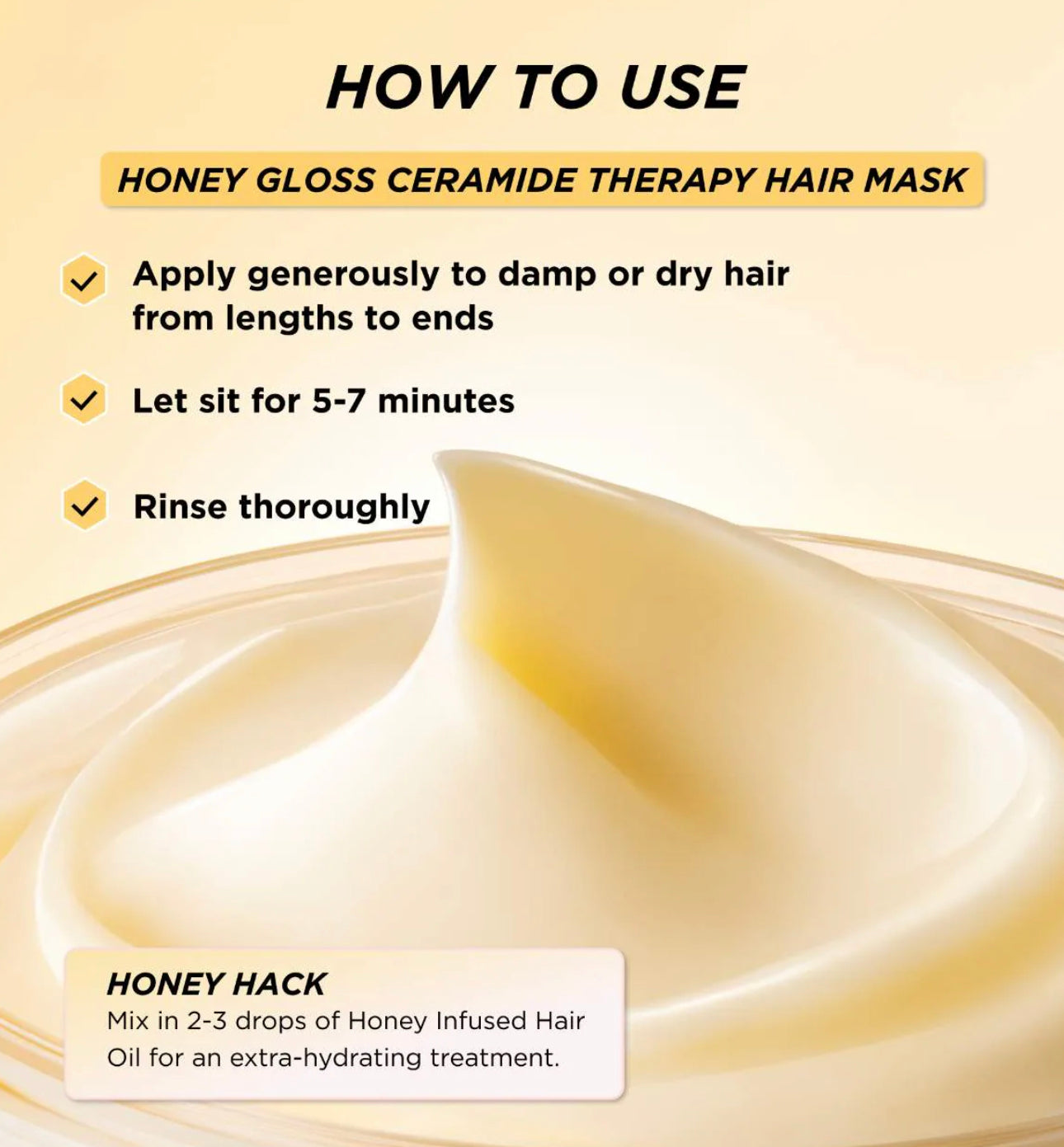 HOW TO USE

HONEY GLOSS CERAMIDE THERAPY HAIR MASK

Apply generously to damp or dry hair from lengths to ends

Let sit for 5-7 minutes

Rinse thoroughly

HONEY HACK
Mix in 2-3 drops of Honey Infused Hair Oil for an extra-hydrating treatment.